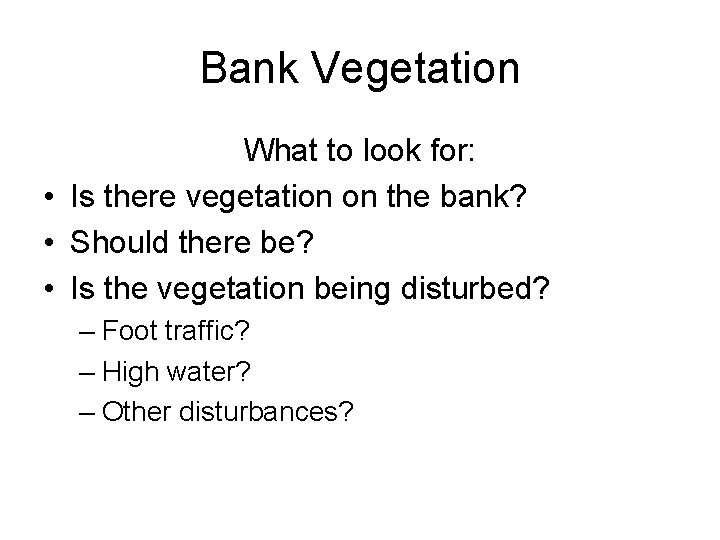 Bank Vegetation

What to look for:

• Is there vegetation on the bank?
• Should there be?
• Is the vegetation being disturbed?
  – Foot traffic?
  – High water?
  – Other disturbances?